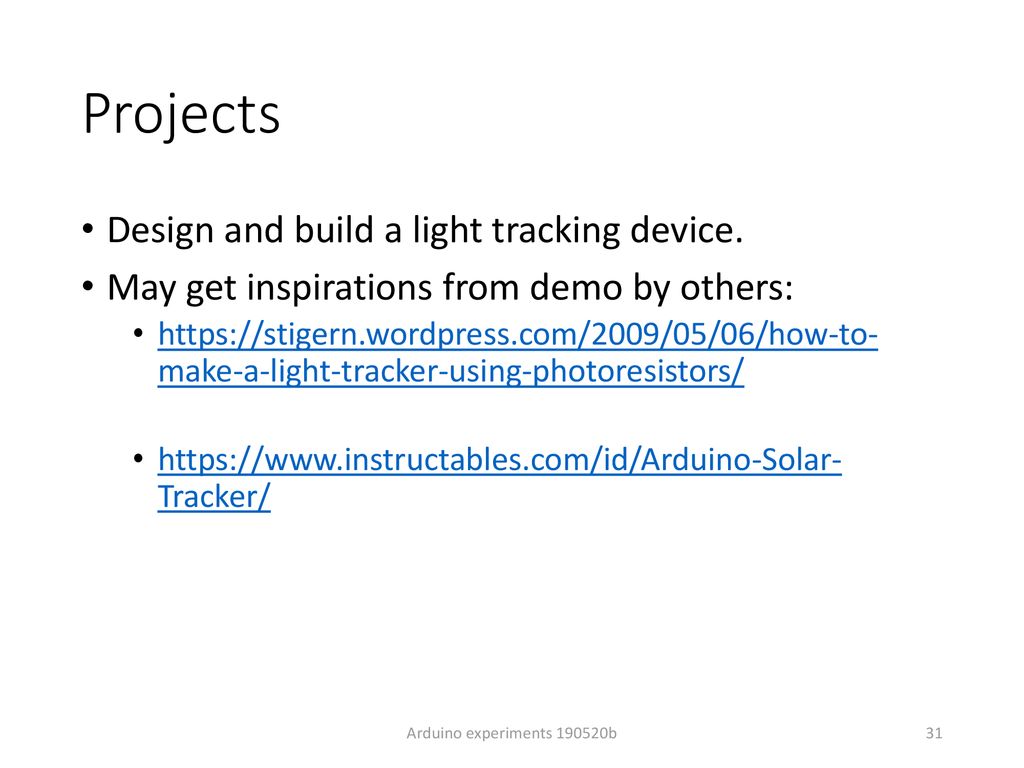 Projects

• Design and build a light tracking device.
• May get inspirations from demo by others:
• https://stigern.wordpress.com/2009/05/06/how-to-make-a-light-tracker-using-photoresistors/

• https://www.instructables.com/id/Arduino-Solar-Tracker/

Arduino experiments 190520b

31